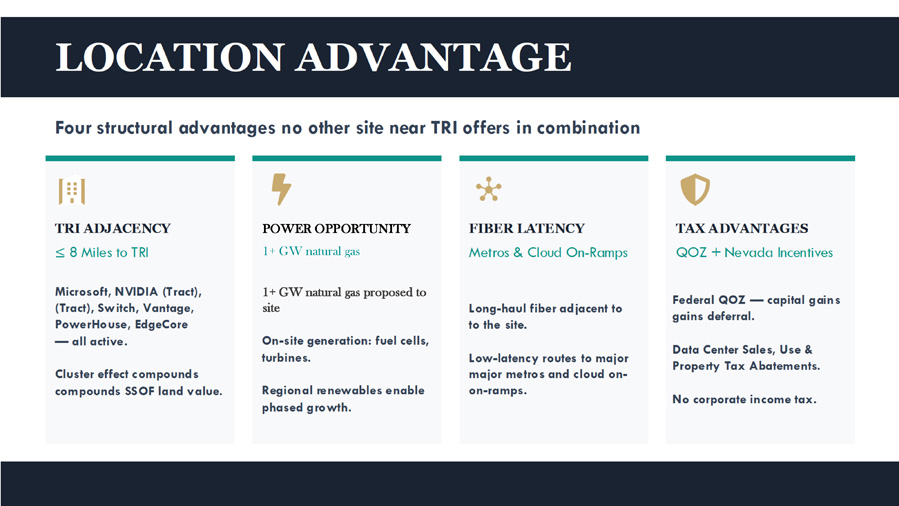 LOCATION ADVANTAGE

Four structural advantages no other site near TRI offers in combination

TRI ADJACENCY

≤ 8 Miles to TRI

Microsoft, NVIDIA (Tract), (Tract), Switch, Vantage, PowerHouse, EdgeCore — all active.

Cluster effect compounds compounds SSOF land value.

POWER OPPORTUNITY

1+ GW natural gas

1+ GW natural gas proposed to site

On-site generation: fuel cells, turbines.

Regional renewables enable phased growth.

FIBER LATENCY

Metros & Cloud On-Ramps

Long-haul fiber adjacent to to the site.

Low-latency routes to major major metros and cloud on-on-ramps.

TAX ADVANTAGES

QOZ + Nevada Incentives

Federal QOZ — capital gains gains deferral.

Data Center Sales, Use & Property Tax Abatements.

No corporate income tax.